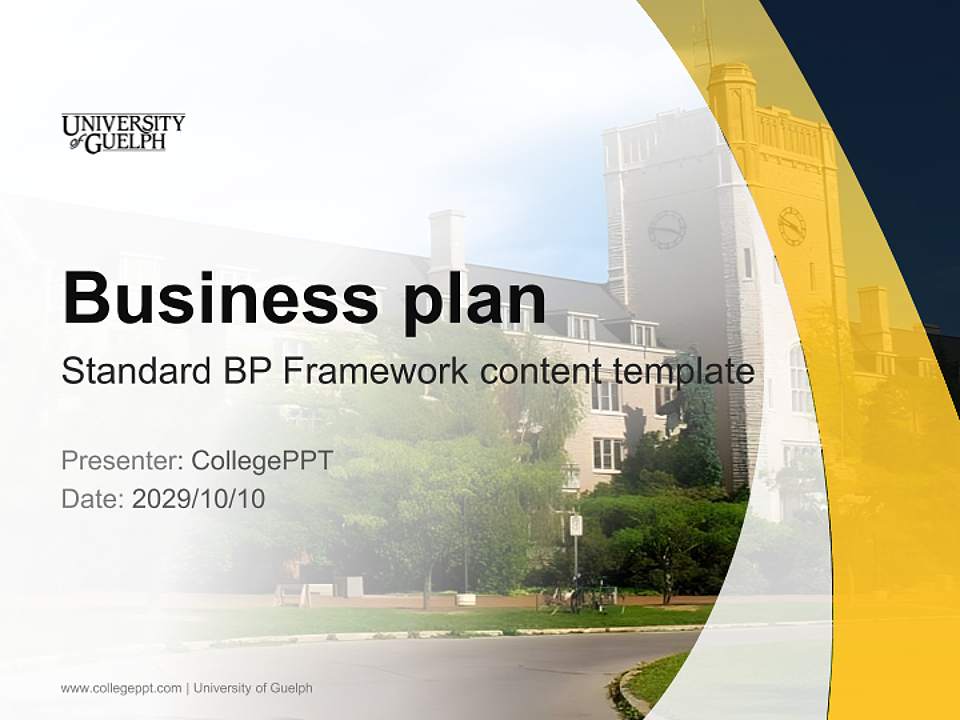 UNIVERSITY of GUELPH

Business plan

Standard BP Framework content template

Presenter: CollegePPT
Date: 2029/10/10

www.collegeppt.com | University of Guelph